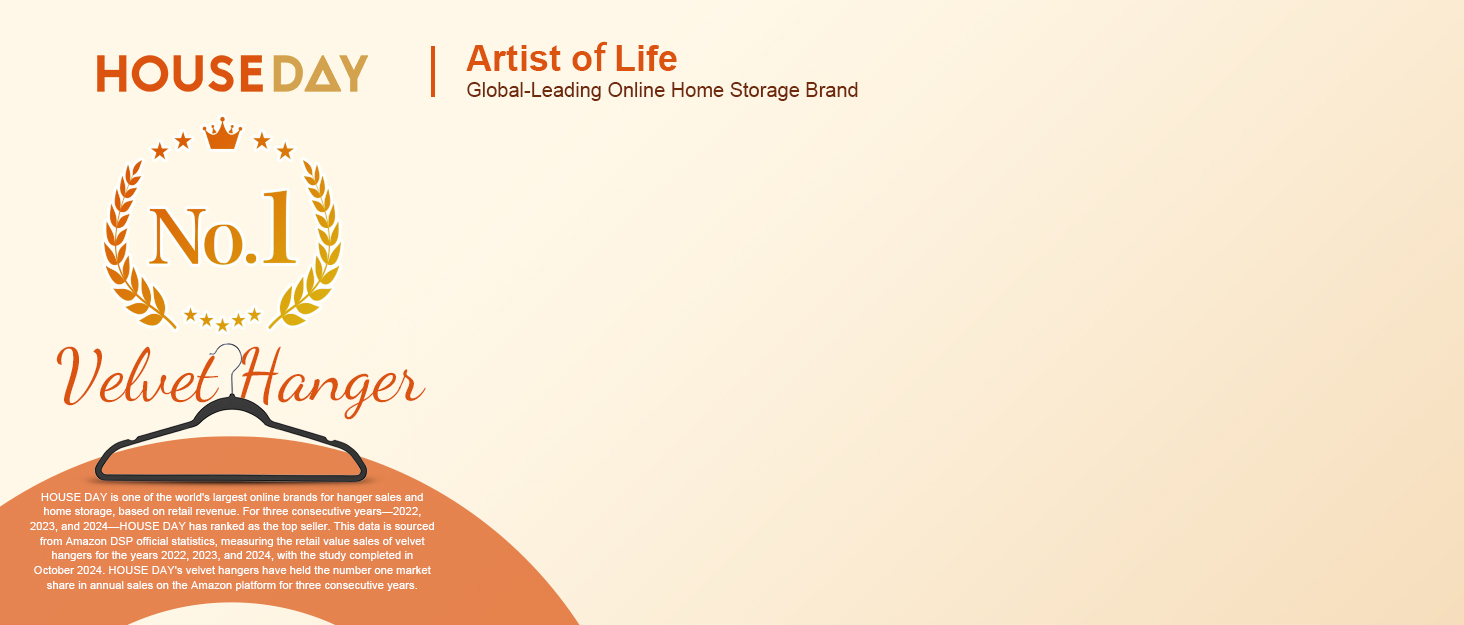 HOUSEDAY

Artist of Life
Global-Leading Online Home Storage Brand

No.1

Velvet Hanger

HOUSE DAY is one of the world's largest online brands for hanger sales and home storage, based on retail revenue. For three consecutive years—2022, 2023, and 2024—HOUSE DAY has ranked as the top seller. This data is sourced from Amazon DSP official statistics, measuring the retail value sales of velvet hangers for the years 2022, 2023, and 2024, with the study completed in October 2024. HOUSE DAY's velvet hangers have held the number one market share in annual sales on the Amazon platform for three consecutive years.